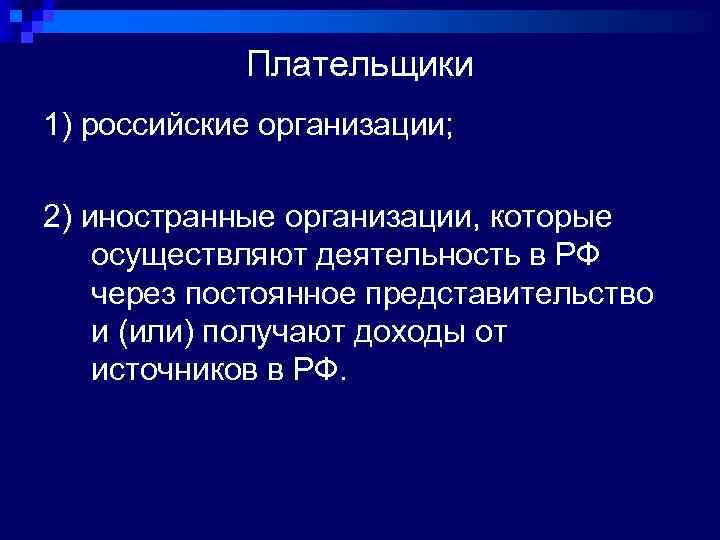 Плательщики

1) российские организации;

2) иностранные организации, которые осуществляют деятельность в РФ через постоянное представительство и (или) получают доходы от источников в РФ.